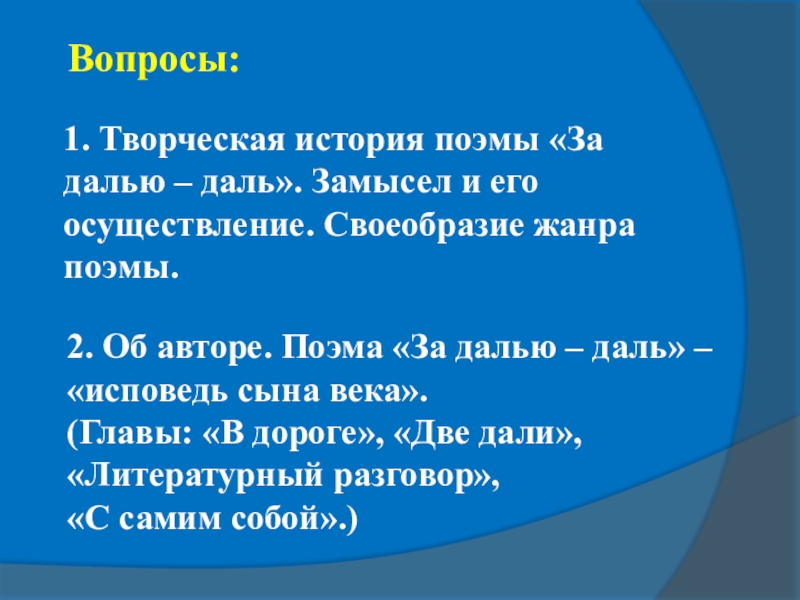 Вопросы:

1. Творческая история поэмы «За далью – даль». Замысел и его осуществление. Своеобразие жанра поэмы.

2. Об авторе. Поэма «За далью – даль» – «исповедь сына века».
(Главы: «В дороге», «Две дали», «Литературный разговор», «С самим собой».)